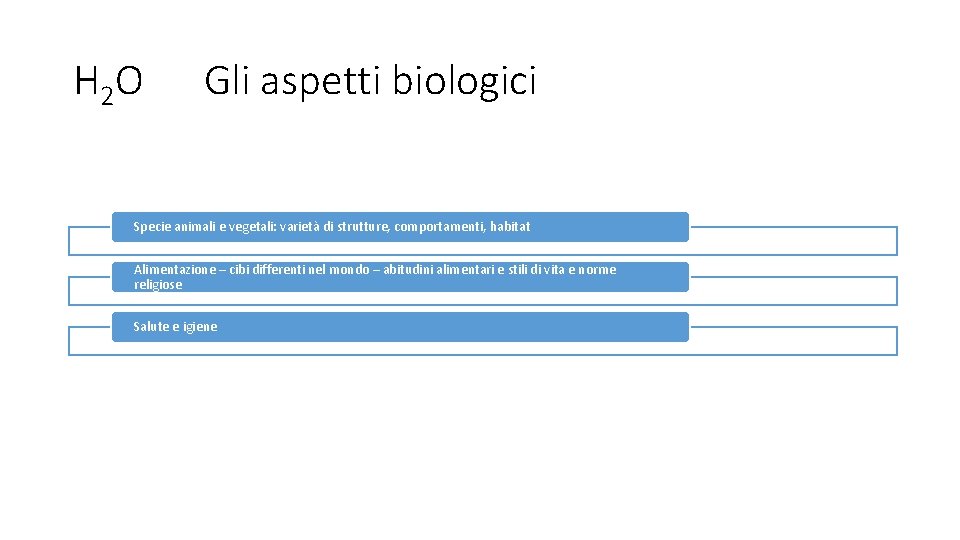 $H_2O$ Gli aspetti biologici

Specie animali e vegetali: varietà di strutture, comportamenti, habitat

Alimentazione – cibi differenti nel mondo – abitudini alimentari e stili di vita e norme religiose

Salute e igiene